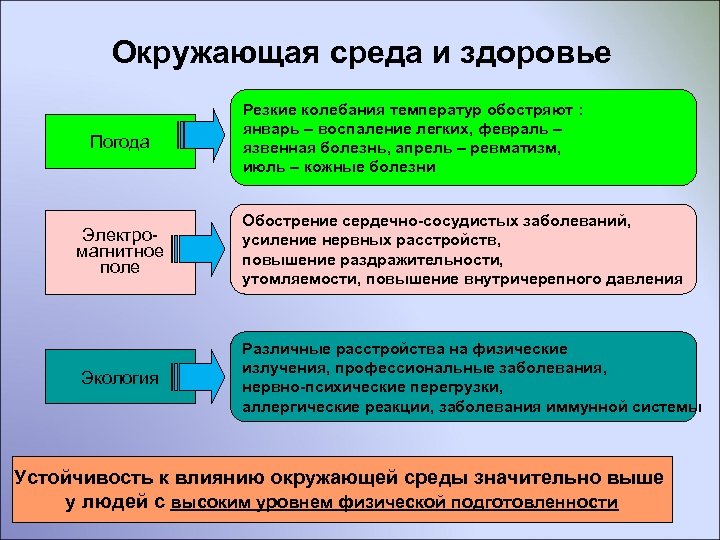 Окружающая среда и здоровье

Погода

Резкие колебания температур обостряют : январь – воспаление легких, февраль – язвенная болезнь, апрель – ревматизм, июль – кожные болезни

Электро-магнитное поле

Обострение сердечно-сосудистых заболеваний, усиление нервных расстройств, повышение раздражительности, утомляемости, повышение внутричерепного давления

Экология

Различные расстройства на физические излучения, профессиональные заболевания, нервно-психические перегрузки, аллергические реакции, заболевания иммунной системы

Устойчивость к влиянию окружающей среды значительно выше у людей с высоким уровнем физической подготовленности